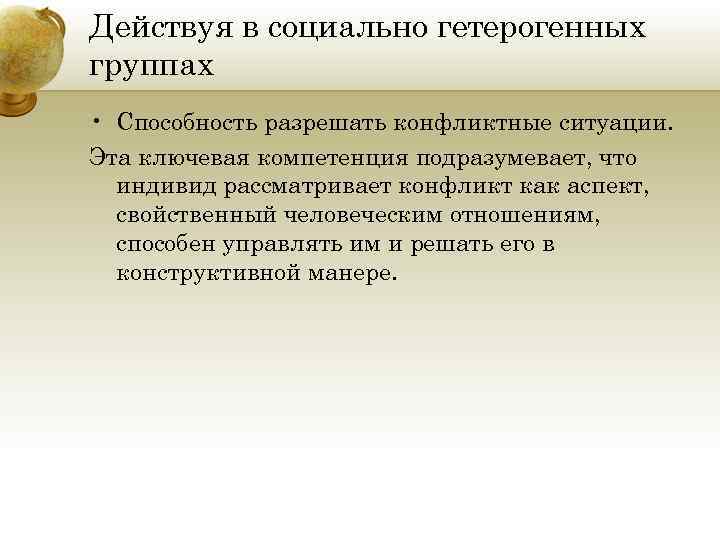 Действуя в социально гетерогенных группах

• Способность разрешать конфликтные ситуации.

Эта ключевая компетенция подразумевает, что индивид рассматривает конфликт как аспект, свойственный человеческим отношениям, способен управлять им и решать его в конструктивной манере.